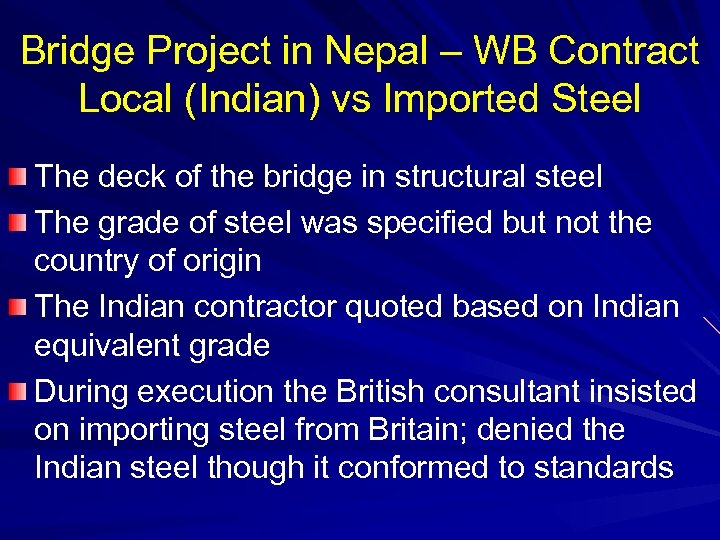 Bridge Project in Nepal – WB Contract
Local (Indian) vs Imported Steel

The deck of the bridge in structural steel

The grade of steel was specified but not the country of origin

The Indian contractor quoted based on Indian equivalent grade

During execution the British consultant insisted on importing steel from Britain; denied the Indian steel though it conformed to standards